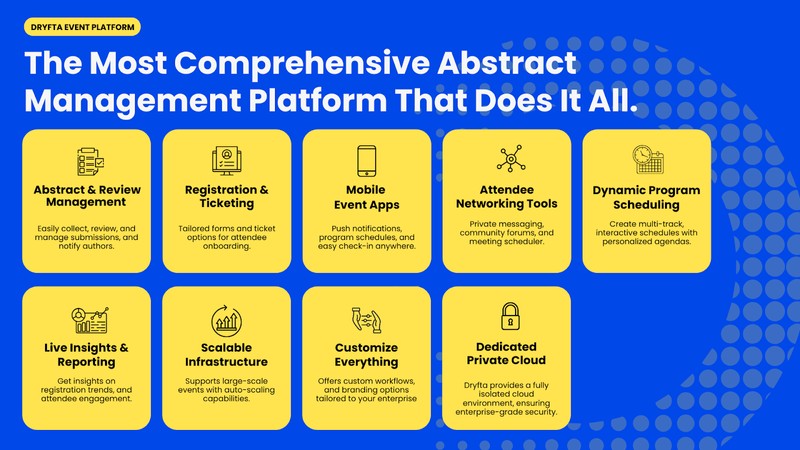 DRYFTA EVENT PLATFORM

The Most Comprehensive Abstract Management Platform That Does It All.

Abstract & Review Management

Easily collect, review, and manage submissions, and notify authors.

Registration & Ticketing

Tailored forms and ticket options for attendee onboarding.

Mobile Event Apps

Push notifications, program schedules, and easy check-in anywhere.

Attendee Networking Tools

Private messaging, community forums, and meeting scheduler.

Dynamic Program Scheduling

Create multi-track, interactive schedules with personalized agendas.

Live Insights & Reporting

Get insights on registration trends, and attendee engagement.

Scalable Infrastructure

Supports large-scale events with auto-scaling capabilities.

Customize Everything

Offers custom workflows, and branding options tailored to your enterprise

Dedicated Private Cloud

Dryfta provides a fully isolated cloud environment, ensuring enterprise-grade security.